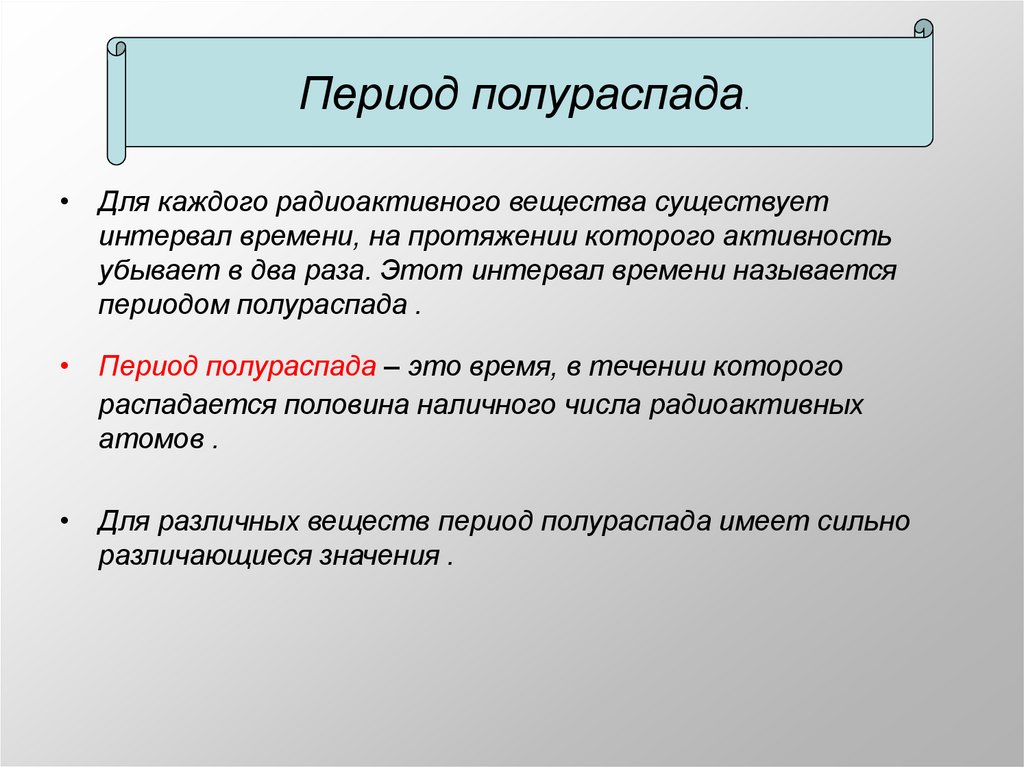 Период полураспада.

• Для каждого радиоактивного вещества существует интервал времени, на протяжении которого активность убывает в два раза. Этот интервал времени называется периодом полураспада .

• Период полураспада – это время, в течении которого распадается половина наличного числа радиоактивных атомов .

• Для различных веществ период полураспада имеет сильно различающиеся значения .